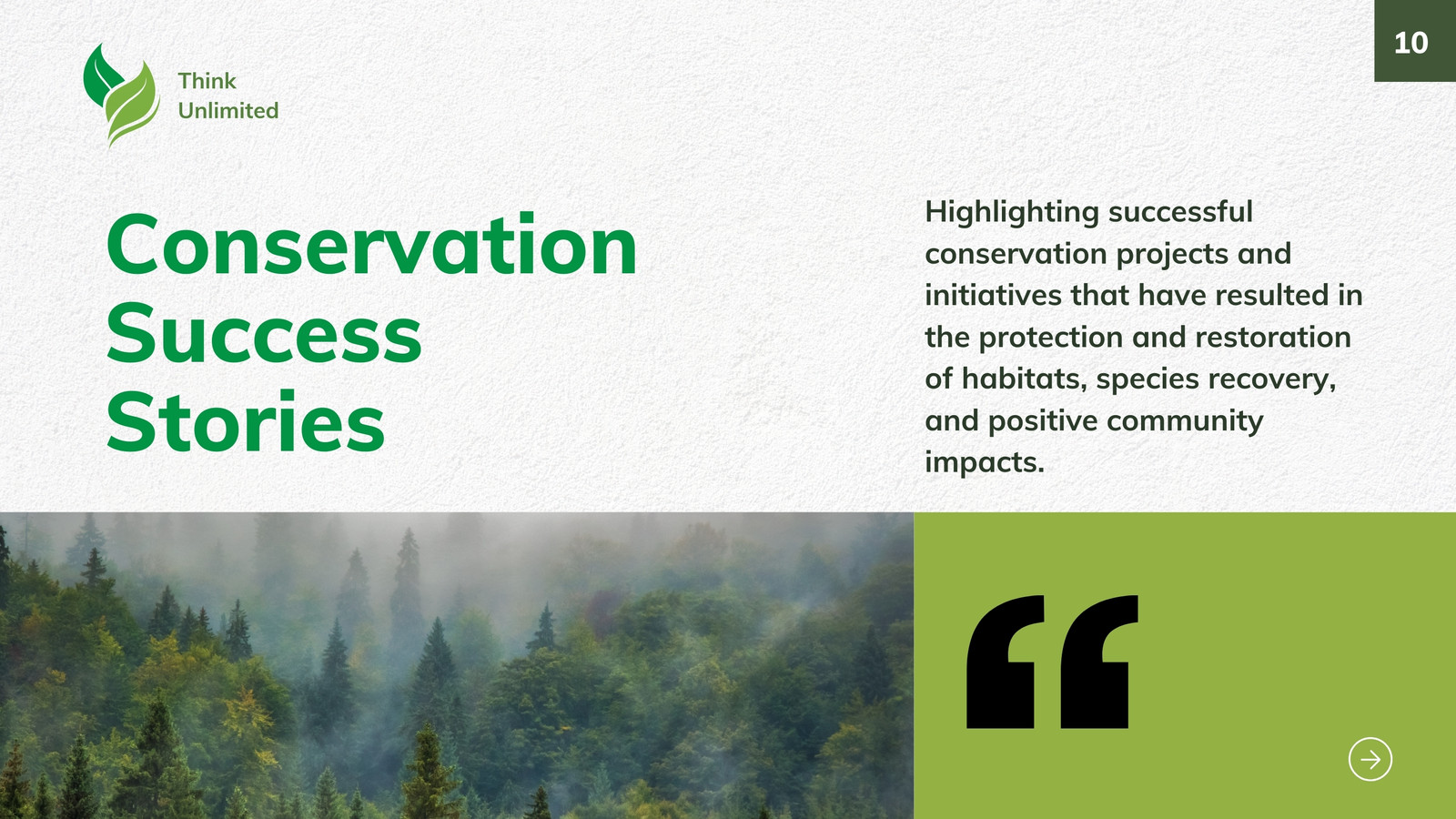 Think Unlimited

10

Conservation Success Stories

Highlighting successful conservation projects and initiatives that have resulted in the protection and restoration of habitats, species recovery, and positive community impacts.

“